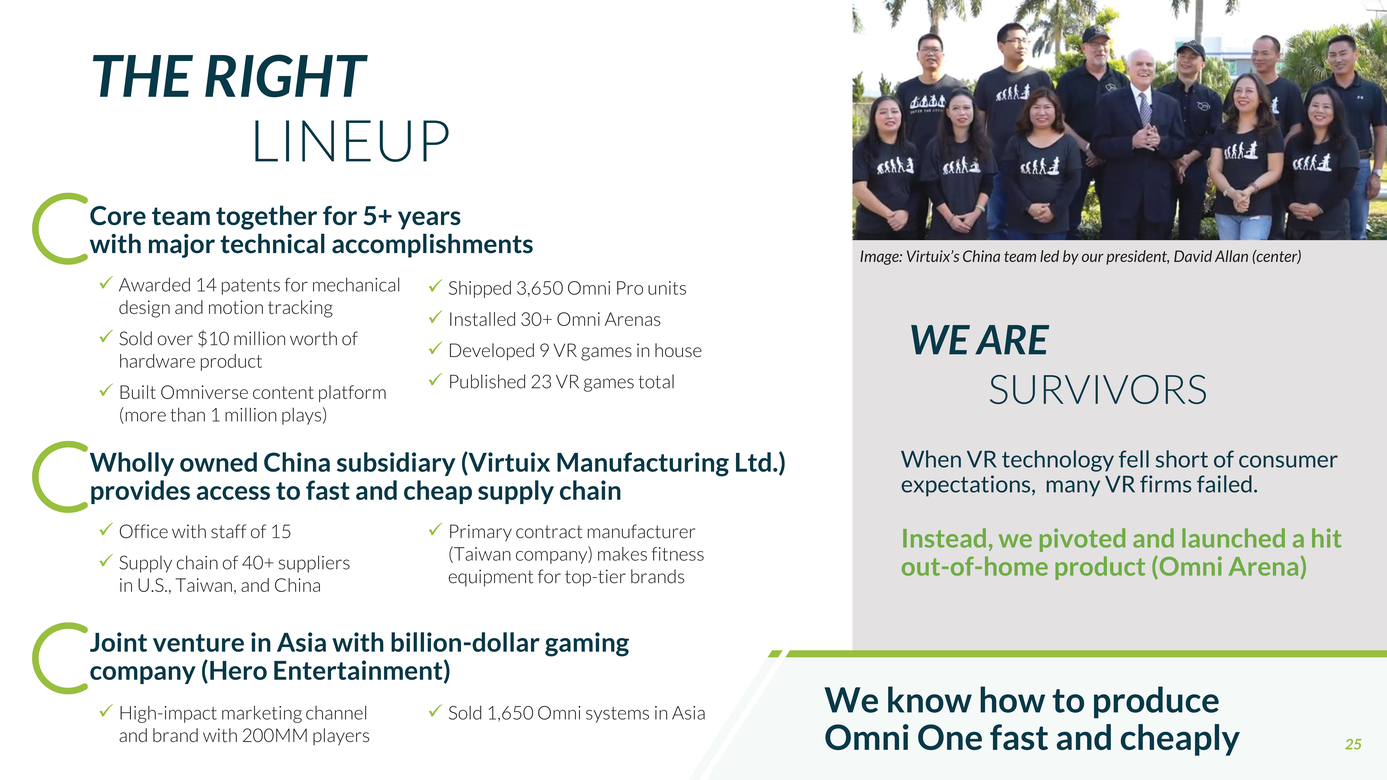 THE RIGHT
LINEUP

Core team together for 5+ years with major technical accomplishments

✓ Awarded 14 patents for mechanical design and motion tracking
✓ Sold over $10 million worth of hardware product
✓ Built Omniverse content platform (more than 1 million plays)

✓ Shipped 3,650 Omni Pro units
✓ Installed 30+ Omni Arenas
✓ Developed 9 VR games in house
✓ Published 23 VR games total

Wholly owned China subsidiary (Virtuix Manufacturing Ltd.) provides access to fast and cheap supply chain

✓ Office with staff of 15
✓ Supply chain of 40+ suppliers in U.S., Taiwan, and China

✓ Primary contract manufacturer (Taiwan company) makes fitness equipment for top-tier brands

Joint venture in Asia with billion-dollar gaming company (Hero Entertainment)

✓ High-impact marketing channel and brand with 200MM players

✓ Sold 1,650 Omni systems in Asia

Image: Virtuix's China team led by our president, David Allan (center)

WE ARE
SURVIVORS

When VR technology fell short of consumer expectations, many VR firms failed.

Instead, we pivoted and launched a hit out-of-home product (Omni Arena)

We know how to produce Omni One fast and cheaply

25